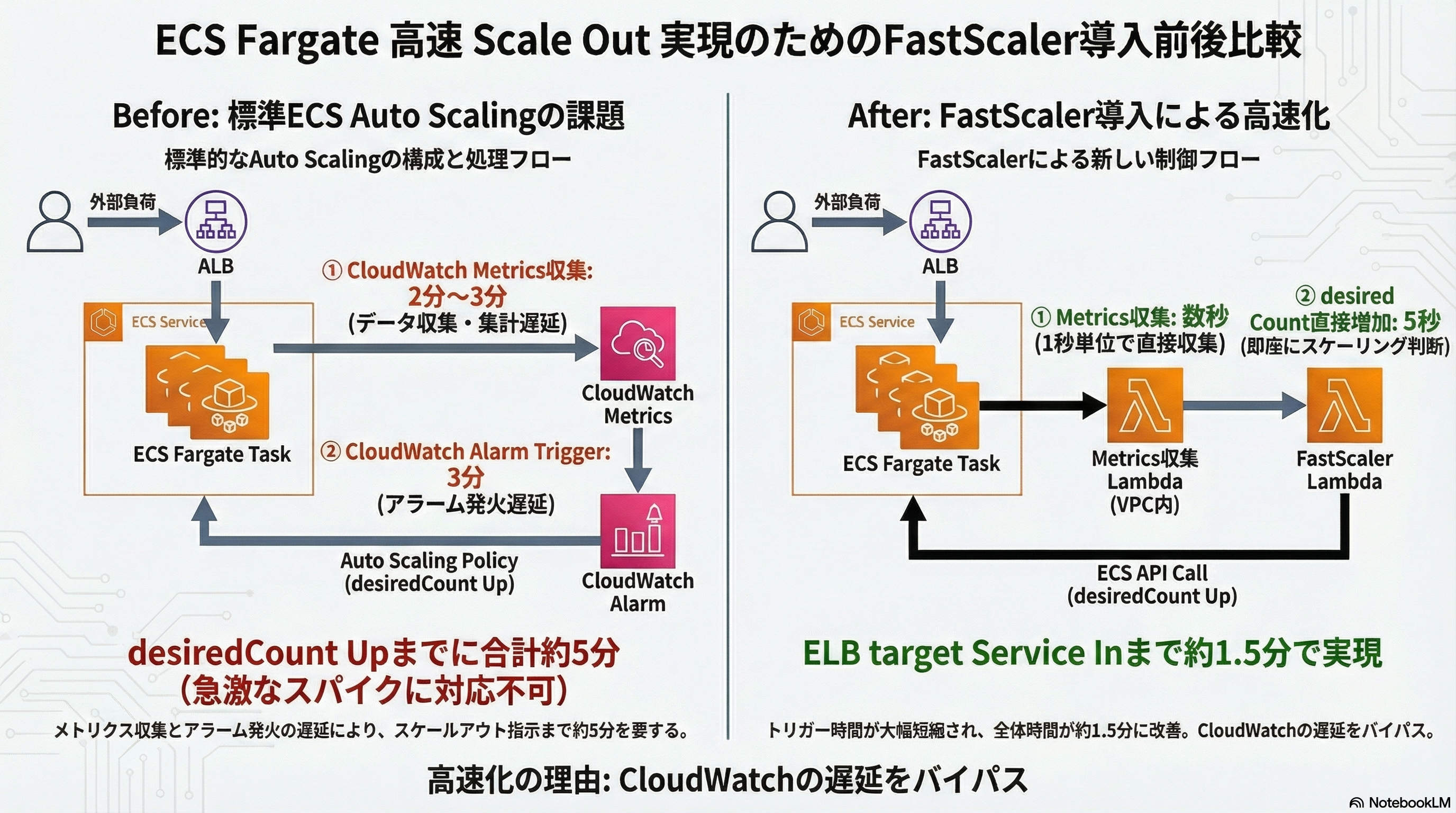 ECS Fargate 高速 Scale Out 実現のためのFastScaler導入前後比較

Before: 標準ECS Auto Scalingの課題

標準的なAuto Scalingの構成と処理フロー

外部負荷

ALB

ECS Service

ECS Fargate Task

① CloudWatch Metrics収集: 2分〜3分 (データ収集・集計遅延)

CloudWatch Metrics

② CloudWatch Alarm Trigger: 3分 (アラーム発火遅延)

CloudWatch Alarm

Auto Scaling Policy (desiredCount Up)

desiredCount Upまでに合計約5分 (急激なスパイクに対応不可)

メトリクス収集とアラーム発火の遅延により、スケールアウト指示まで約5分を要する。

After: FastScaler導入による高速化

FastScalerによる新しい制御フロー

外部負荷

ALB

ECS Service

ECS Fargate Task

① Metrics収集: 数秒 (1秒単位で直接収集)

② desired Count直接増加: 5秒 (即座にスケーリング判断)

Metrics収集 Lambda (VPC内)

FastScaler Lambda

ECS API Call (desiredCount Up)

ELB target Service Inまで約1.5分で実現

トリガー時間が大幅短縮され、全体時間が約1.5分に改善。CloudWatchの遅延をバイパス。

高速化の理由: CloudWatchの遅延をバイパス

NotebookLM